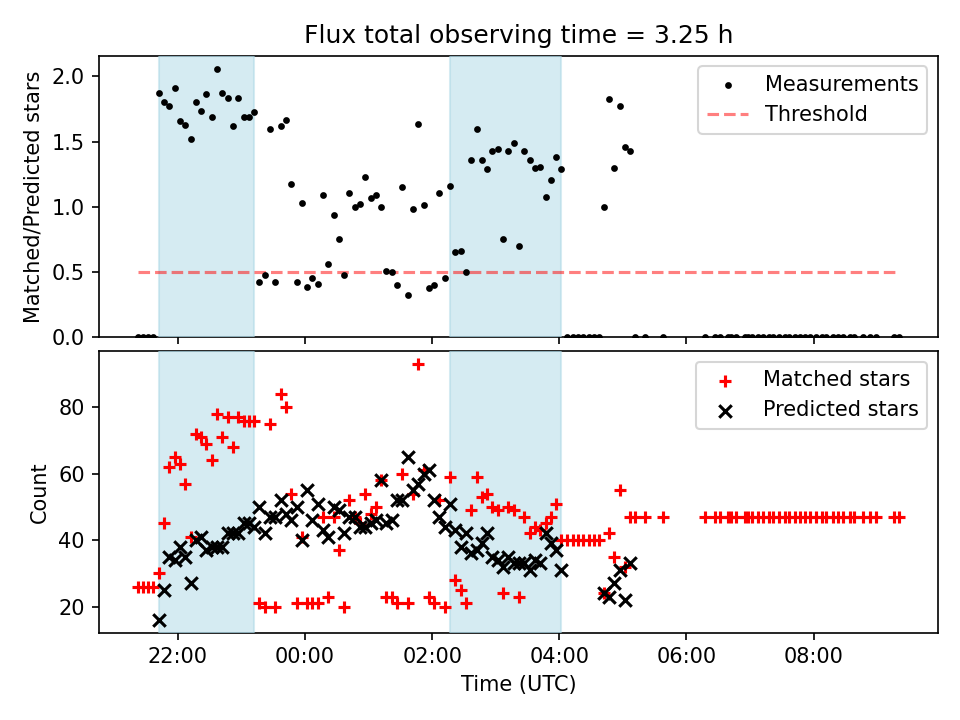 Flux total observing time = 3.25 h

Matched/Predicted stars
2.0
1.5
1.0
0.5
0.0

Measurements
Threshold

Count
80
60
40
20

Matched stars
Predicted stars

22:00
00:00
02:00
04:00
06:00
08:00
Time (UTC)